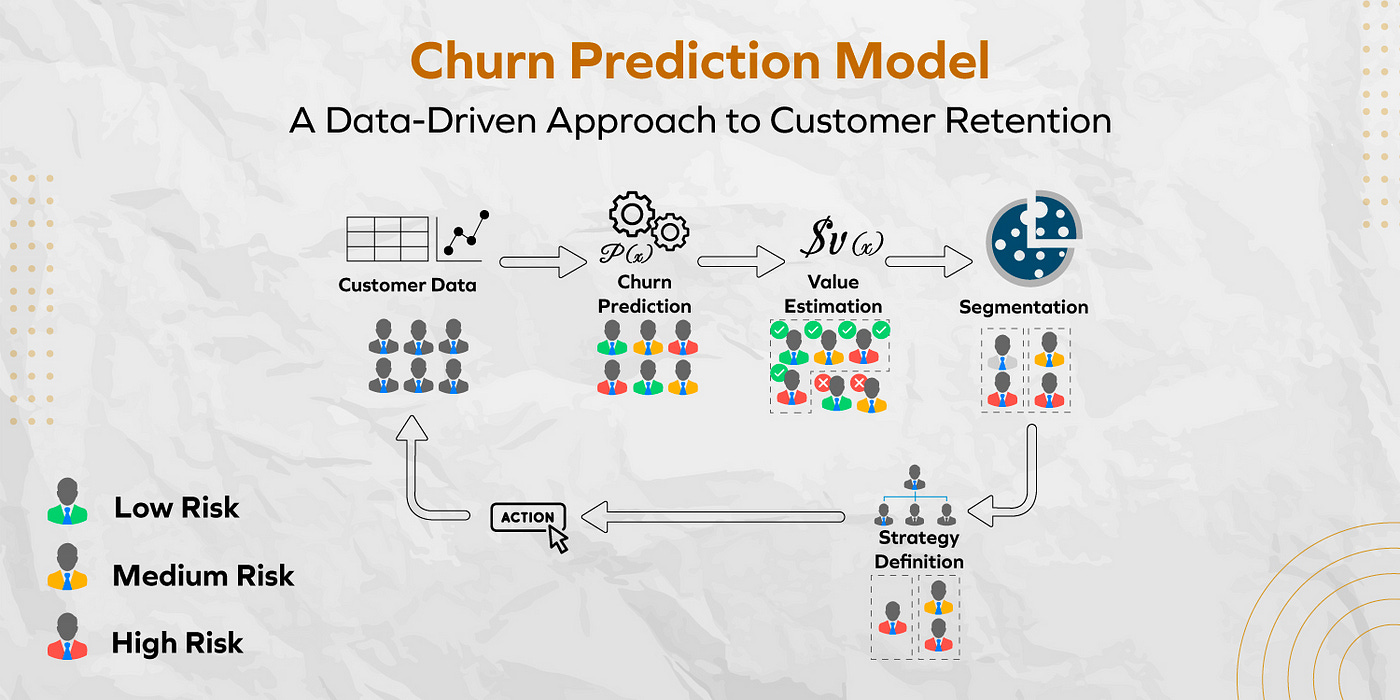 Churn Prediction Model

A Data-Driven Approach to Customer Retention

Customer Data

$\mathcal{P}(x)$

Churn Prediction

$\$v(x)$

Value Estimation

Segmentation

Strategy Definition

ACTION

Low Risk

Medium Risk

High Risk